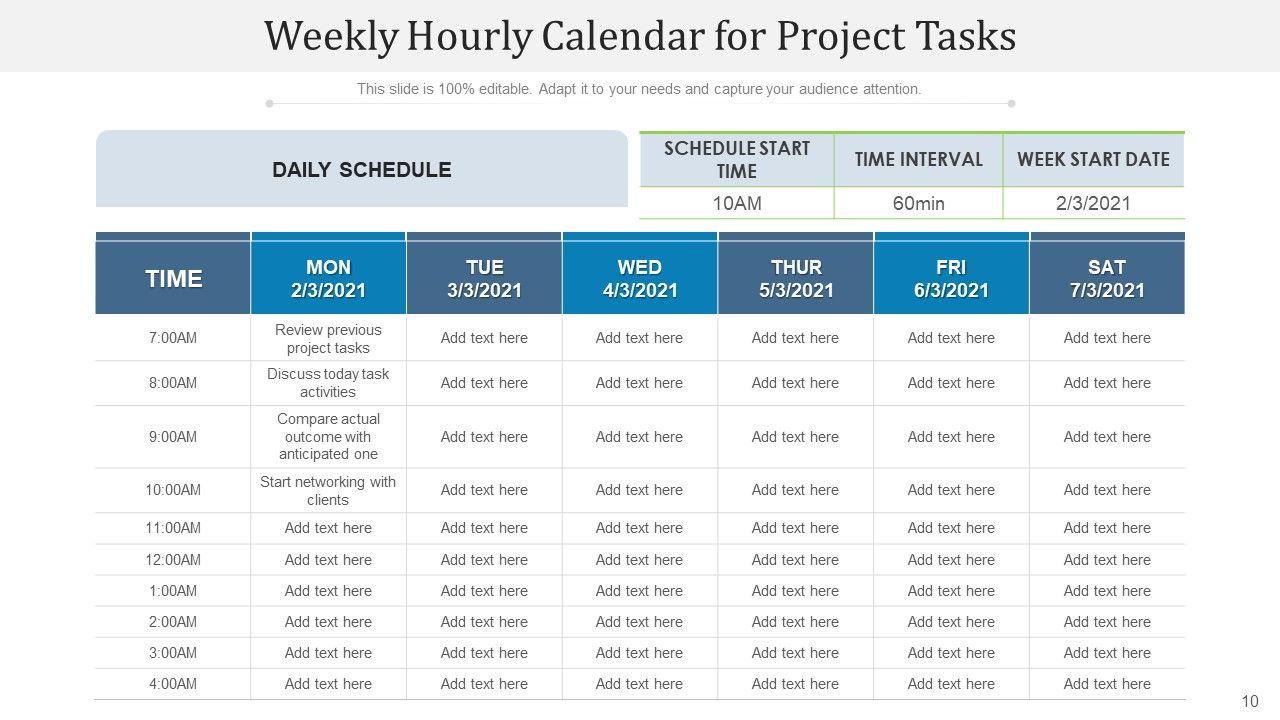 Weekly Hourly Calendar for Project Tasks

This slide is 100% editable. Adapt it to your needs and capture your audience attention.

DAILY SCHEDULE

| SCHEDULE START TIME | TIME INTERVAL | WEEK START DATE |
|---|---|---|
| 10AM | 60min | 2/3/2021 |

| TIME | MON 2/3/2021 | TUE 3/3/2021 | WED 4/3/2021 | THUR 5/3/2021 | FRI 6/3/2021 | SAT 7/3/2021 |
|---|---|---|---|---|---|---|
| 7:00AM | Review previous project tasks | Add text here | Add text here | Add text here | Add text here | Add text here |
| 8:00AM | Discuss today task activities | Add text here | Add text here | Add text here | Add text here | Add text here |
| 9:00AM | Compare actual outcome with anticipated one | Add text here | Add text here | Add text here | Add text here | Add text here |
| 10:00AM | Start networking with clients | Add text here | Add text here | Add text here | Add text here | Add text here |
| 11:00AM | Add text here | Add text here | Add text here | Add text here | Add text here | Add text here |
| 12:00AM | Add text here | Add text here | Add text here | Add text here | Add text here | Add text here |
| 1:00AM | Add text here | Add text here | Add text here | Add text here | Add text here | Add text here |
| 2:00AM | Add text here | Add text here | Add text here | Add text here | Add text here | Add text here |
| 3:00AM | Add text here | Add text here | Add text here | Add text here | Add text here | Add text here |
| 4:00AM | Add text here | Add text here | Add text here | Add text here | Add text here | Add text here |

10